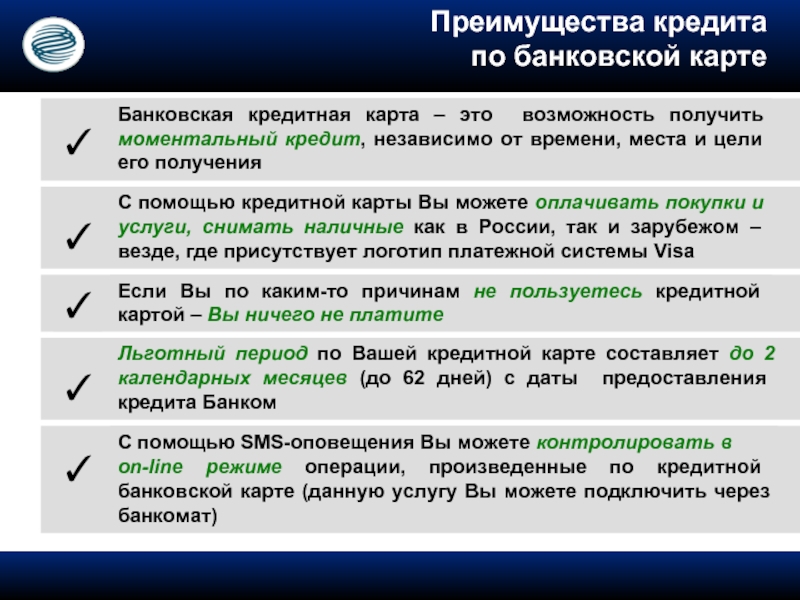 Преимущества кредита по банковской карте

✓ Банковская кредитная карта – это возможность получить моментальный кредит, независимо от времени, места и цели его получения

✓ С помощью кредитной карты Вы можете оплачивать покупки и услуги, снимать наличные как в России, так и зарубежом – везде, где присутствует логотип платежной системы Visa

✓ Если Вы по каким-то причинам не пользуетесь кредитной картой – Вы ничего не платите

✓ Льготный период по Вашей кредитной карте составляет до 2 календарных месяцев (до 62 дней) с даты предоставления кредита Банком

✓ С помощью SMS-оповещения Вы можете контролировать в on-line режиме операции, произведенные по кредитной банковской карте (данную услугу Вы можете подключить через банкомат)